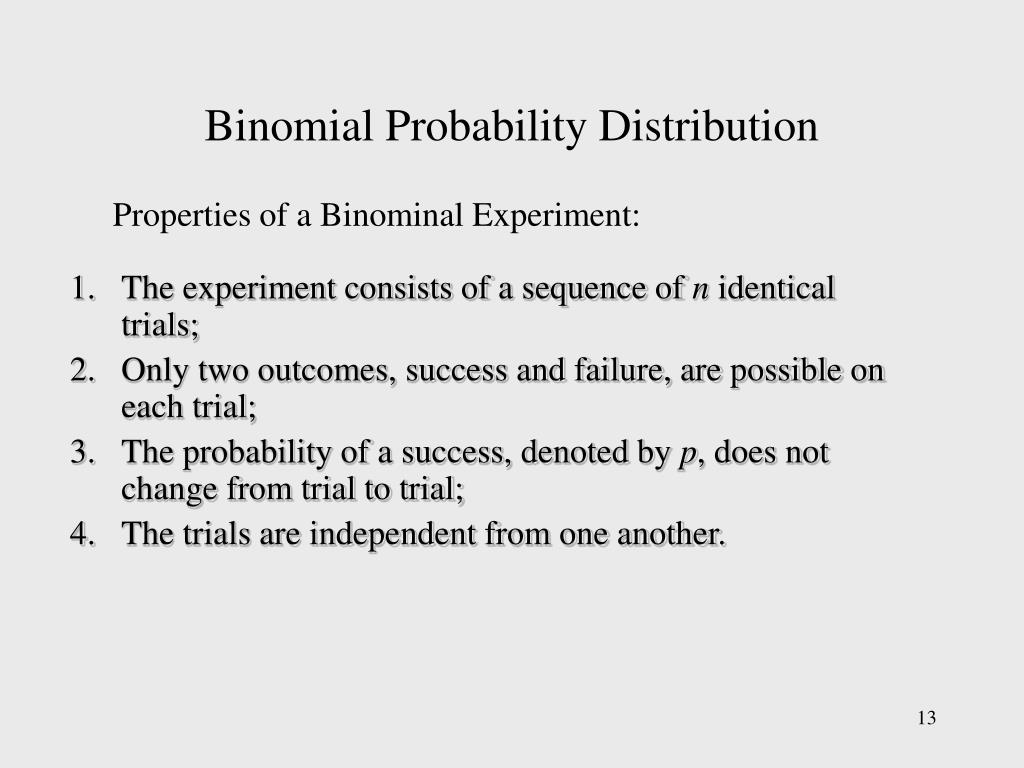 Binomial Probability Distribution

Properties of a Binominal Experiment:

1. The experiment consists of a sequence of $n$ identical trials;
2. Only two outcomes, success and failure, are possible on each trial;
3. The probability of a success, denoted by $p$, does not change from trial to trial;
4. The trials are independent from one another.

13